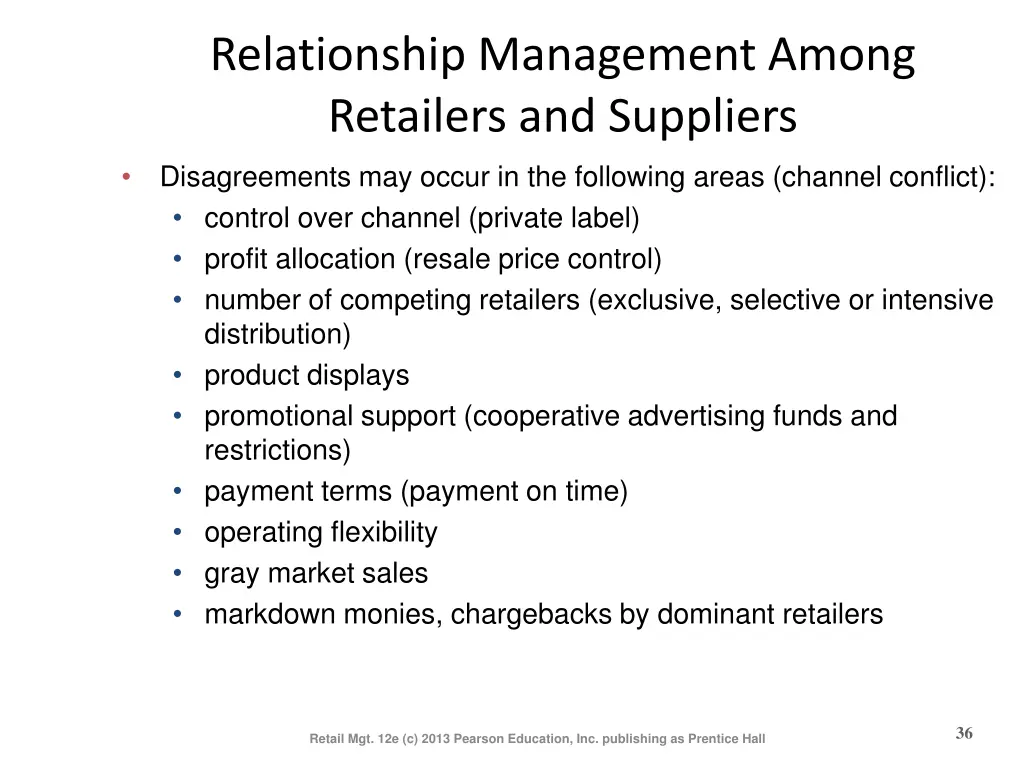 Relationship Management Among Retailers and Suppliers

• Disagreements may occur in the following areas (channel conflict):
  • control over channel (private label)
  • profit allocation (resale price control)
  • number of competing retailers (exclusive, selective or intensive distribution)
  • product displays
  • promotional support (cooperative advertising funds and restrictions)
  • payment terms (payment on time)
  • operating flexibility
  • gray market sales
  • markdown monies, chargebacks by dominant retailers

Retail Mgt. 12e (c) 2013 Pearson Education, Inc. publishing as Prentice Hall

36